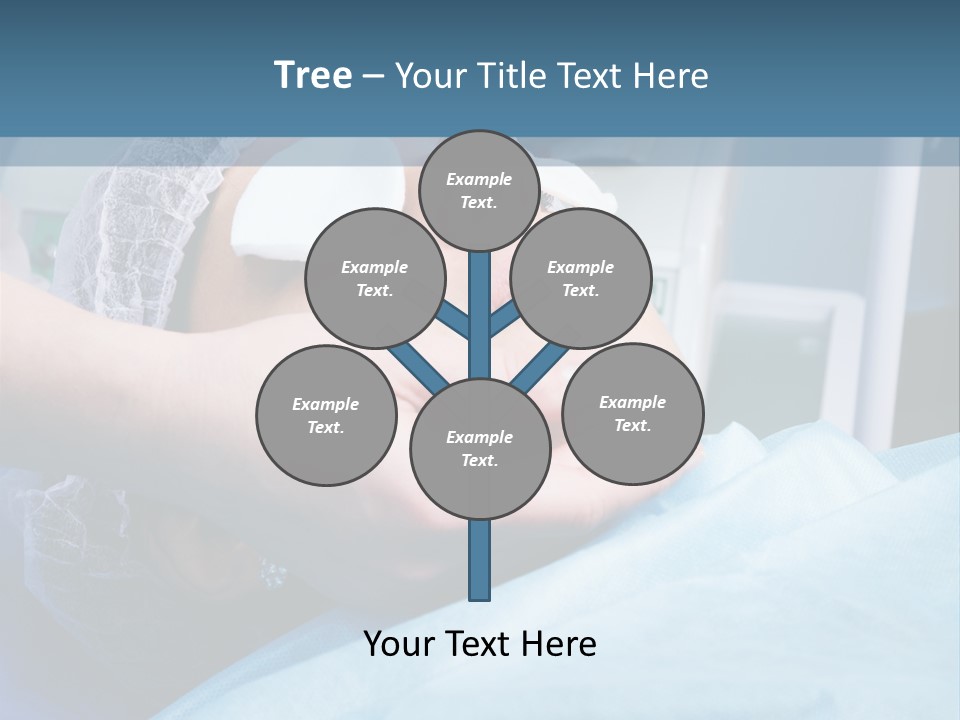 Tree – Your Title Text Here

Example Text.

Example Text.

Example Text.

Example Text.

Example Text.

Example Text.

Your Text Here